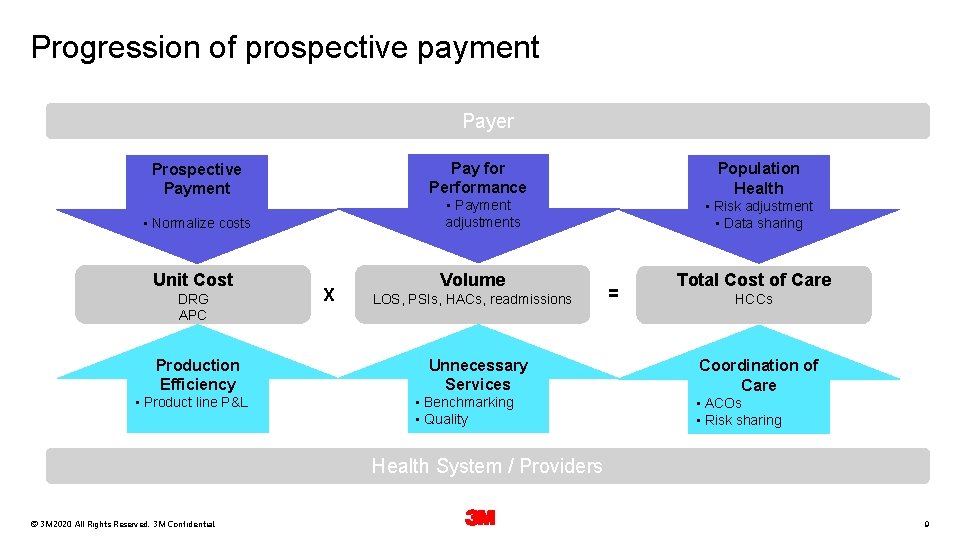 Progression of prospective payment

Payer

Prospective Payment
• Normalize costs

Pay for Performance
• Payment adjustments

Population Health
• Risk adjustment
• Data sharing

Unit Cost
DRG
APC

X

Volume
LOS, PSIs, HACs, readmissions

=

Total Cost of Care
HCCs

Production Efficiency
• Product line P&L

Unnecessary Services
• Benchmarking
• Quality

Coordination of Care
• ACOs
• Risk sharing

Health System / Providers

© 3M 2020 All Rights Reserved. 3M Confidential.

3M

9